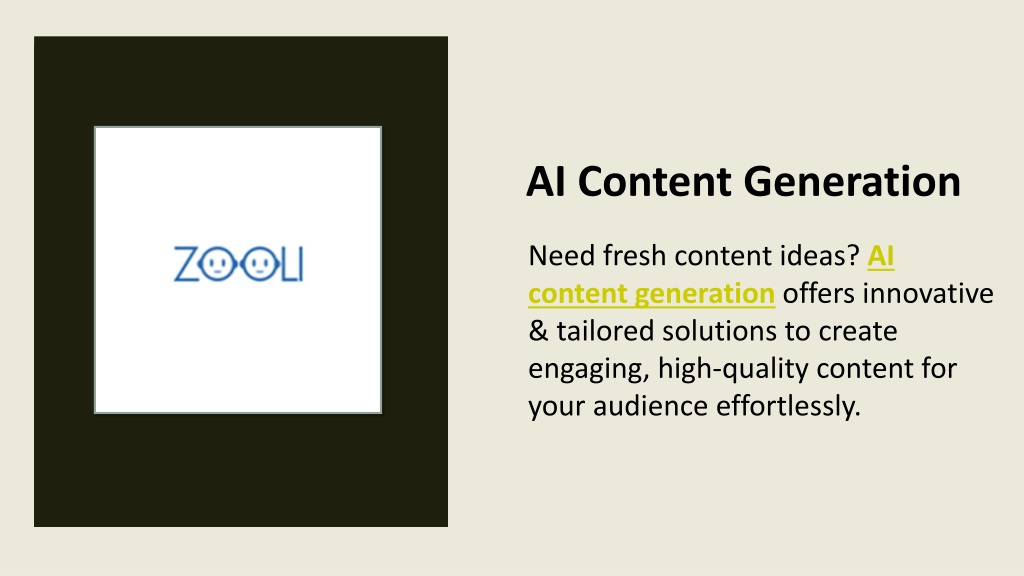 ZOOLI

AI Content Generation

Need fresh content ideas? AI content generation offers innovative & tailored solutions to create engaging, high-quality content for your audience effortlessly.